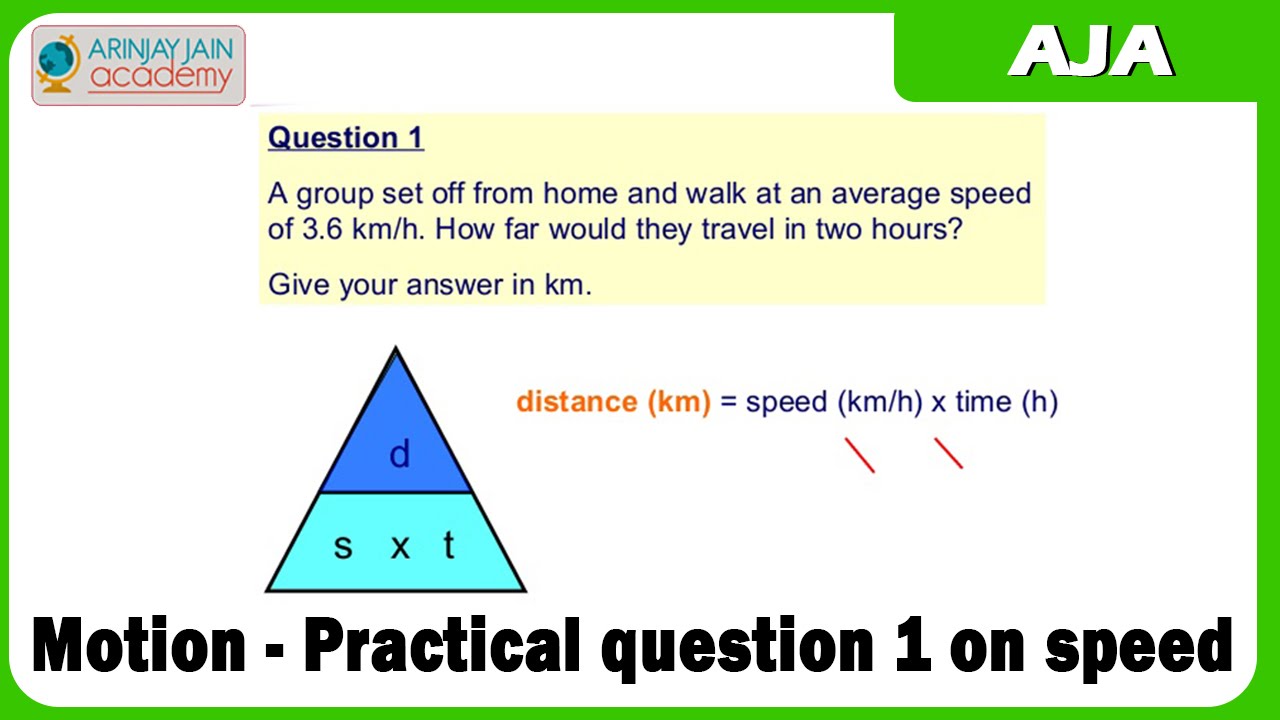 ARINJAY JAIN academy

AJA

Question 1

A group set off from home and walk at an average speed of 3.6 km/h. How far would they travel in two hours?

Give your answer in km.

d

s x t

distance (km) = speed (km/h) x time (h)

Motion - Practical question 1 on speed